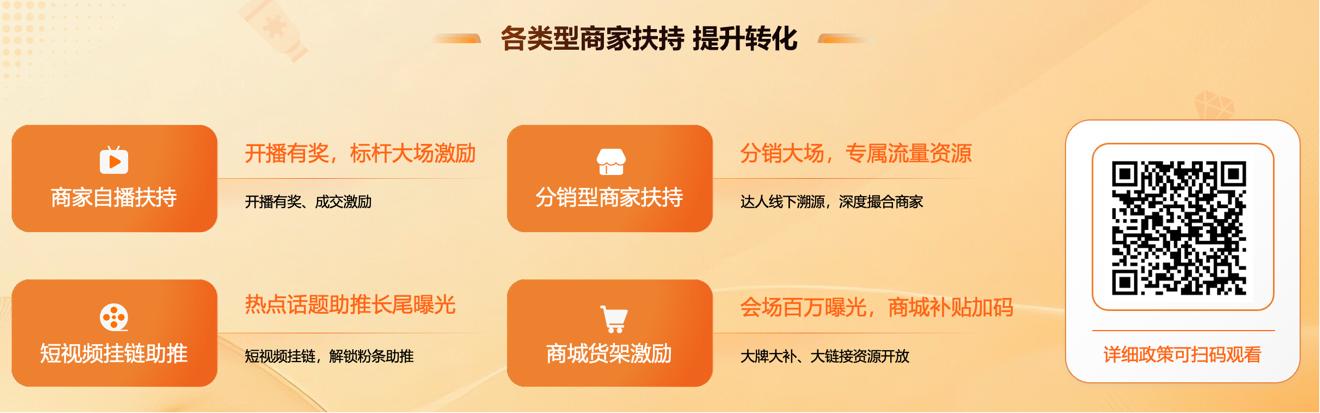 各类型商家扶持 提升转化

商家自播扶持

开播有奖，标杆大场激励

开播有奖、成交激励

分销型商家扶持

分销大场，专属流量资源

达人线下溯源，深度撮合商家

短视频挂链助推

热点话题助推长尾曝光

短视频挂链，解锁粉条助推

商城货架激励

会场百万曝光，商城补贴加码

大牌大补、大链接资源开放

详细政策可扫码观看